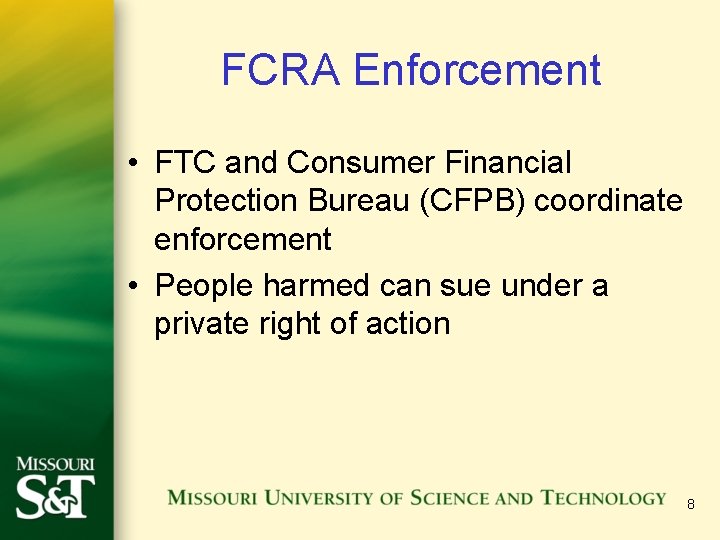 FCRA Enforcement

• FTC and Consumer Financial Protection Bureau (CFPB) coordinate enforcement

• People harmed can sue under a private right of action

MISSOURI
S&T

MISSOURI UNIVERSITY OF SCIENCE AND TECHNOLOGY

8